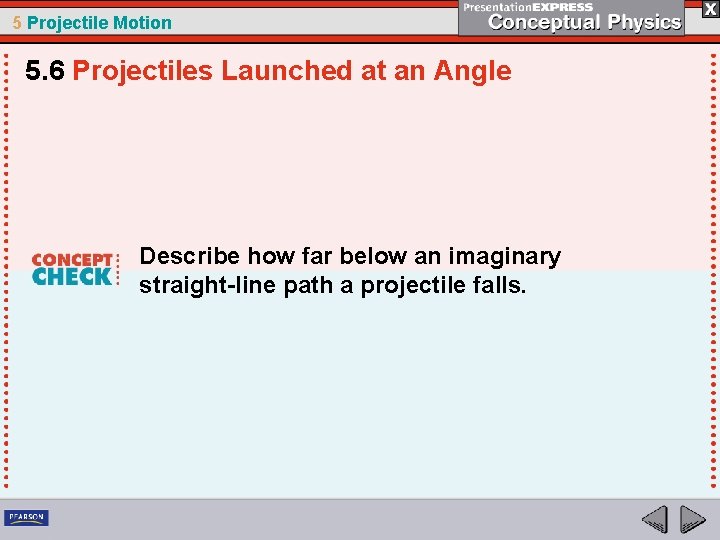 5 Projectile Motion

PresentationEXPRESS
Conceptual Physics

X

5.6 Projectiles Launched at an Angle

CONCEPT CHECK

Describe how far below an imaginary straight-line path a projectile falls.

PEARSON